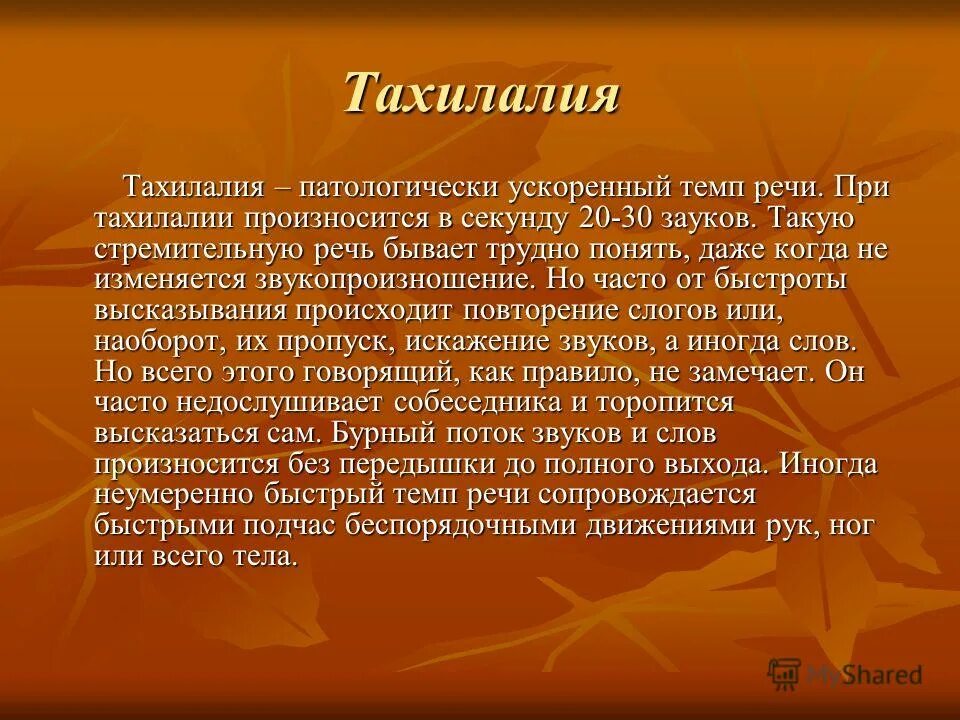 Тахилалия

Тахилалия – патологически ускоренный темп речи. При тахилалии произносится в секунду 20-30 зауков. Такую стремительную речь бывает трудно понять, даже когда не изменяется звукопроизношение. Но часто от быстроты высказывания происходит повторение слогов или, наоборот, их пропуск, искажение звуков, а иногда слов. Но всего этого говорящий, как правило, не замечает. Он часто недослушивает собеседника и торопится высказаться сам. Бурный поток звуков и слов произносится без передышки до полного выхода. Иногда неумеренно быстрый темп речи сопровождается быстрыми подчас беспорядочными движениями рук, ног или всего тела.

MyShared